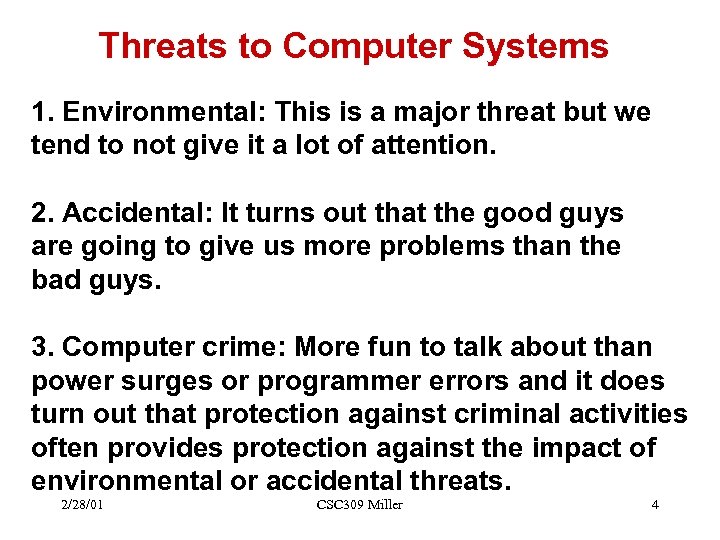 Threats to Computer Systems

1. Environmental: This is a major threat but we tend to not give it a lot of attention.

2. Accidental: It turns out that the good guys are going to give us more problems than the bad guys.

3. Computer crime: More fun to talk about than power surges or programmer errors and it does turn out that protection against criminal activities often provides protection against the impact of environmental or accidental threats.

2/28/01 CSC309 Miller 4